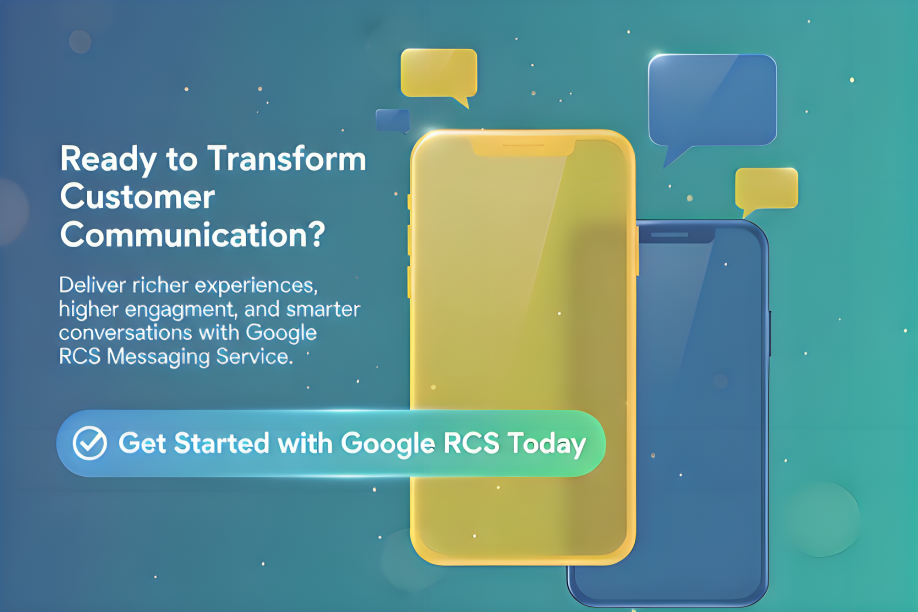 Ready to Transform Customer Communication?

Deliver richer experiences, higher engagment, and smarter conversations with Google RCS Messaging Service.

Get Started with Google RCS Today